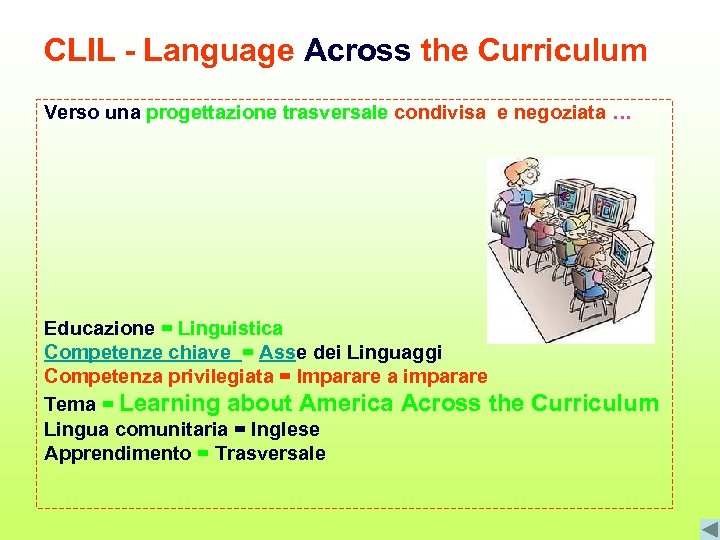 CLIL - Language Across the Curriculum

Verso una progettazione trasversale condivisa e negoziata …

Educazione = Linguistica
Competenze chiave = Asse dei Linguaggi
Competenza privilegiata = Imparare a imparare
Tema = Learning about America Across the Curriculum
Lingua comunitaria = Inglese
Apprendimento = Trasversale